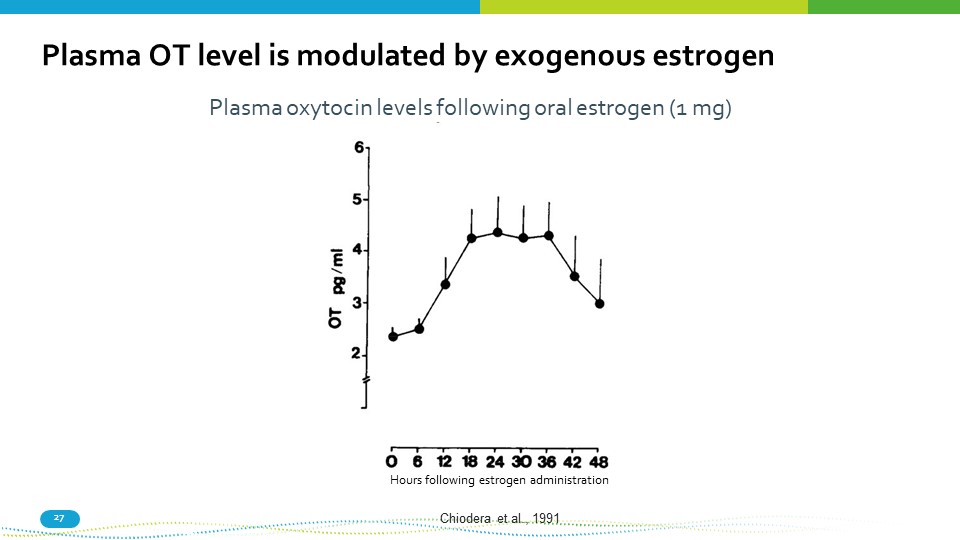 Plasma OT level is modulated by exogenous estrogen

Plasma oxytocin levels following oral estrogen (1 mg)

6
5
4
3
2
OT pg/ml

0 6 12 18 24 30 36 42 48
Hours following estrogen administration

27

Chiodera et al., 1991